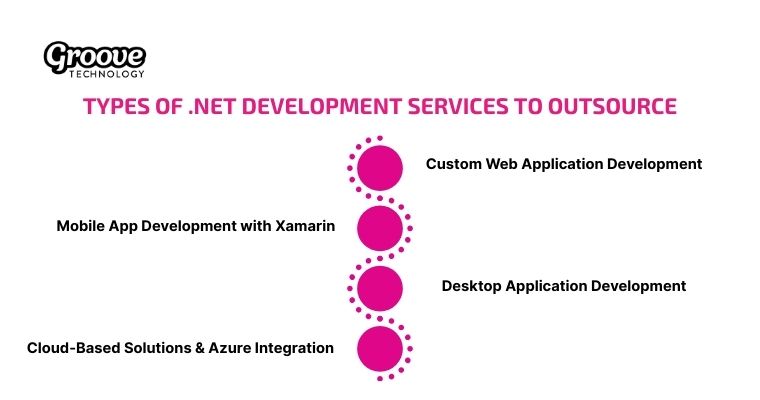 Groove
TECHNOLOGY

TYPES OF .NET DEVELOPMENT SERVICES TO OUTSOURCE

Custom Web Application Development

Mobile App Development with Xamarin

Desktop Application Development

Cloud-Based Solutions & Azure Integration